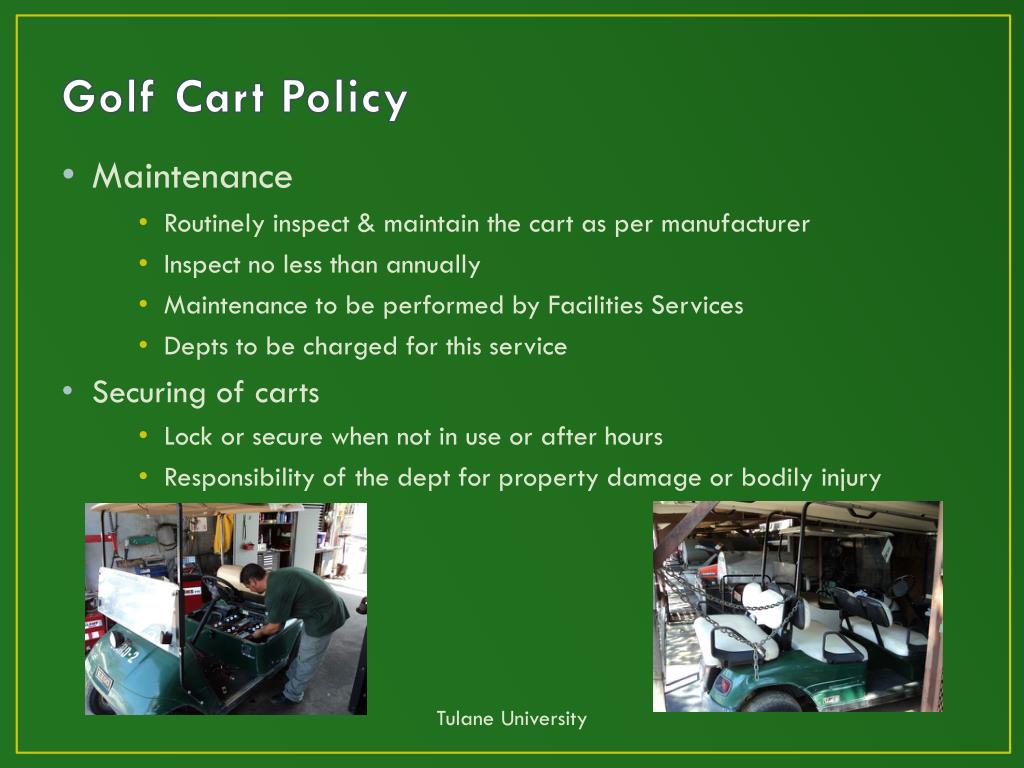 Golf Cart Policy

• Maintenance
  • Routinely inspect & maintain the cart as per manufacturer
  • Inspect no less than annually
  • Maintenance to be performed by Facilities Services
  • Depts to be charged for this service
• Securing of carts
  • Lock or secure when not in use or after hours
  • Responsibility of the dept for property damage or bodily injury

Tulane University